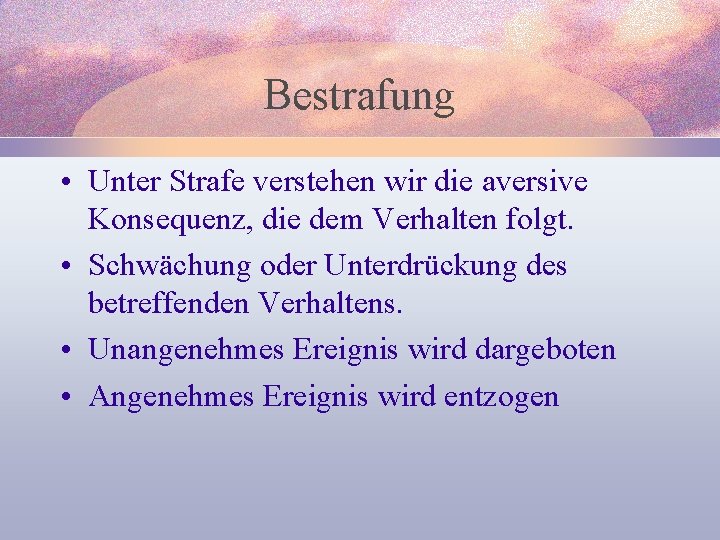 Bestrafung

• Unter Strafe verstehen wir die aversive Konsequenz, die dem Verhalten folgt.
• Schwächung oder Unterdrückung des betreffenden Verhaltens.
• Unangenehmes Ereignis wird dargeboten
• Angenehmes Ereignis wird entzogen